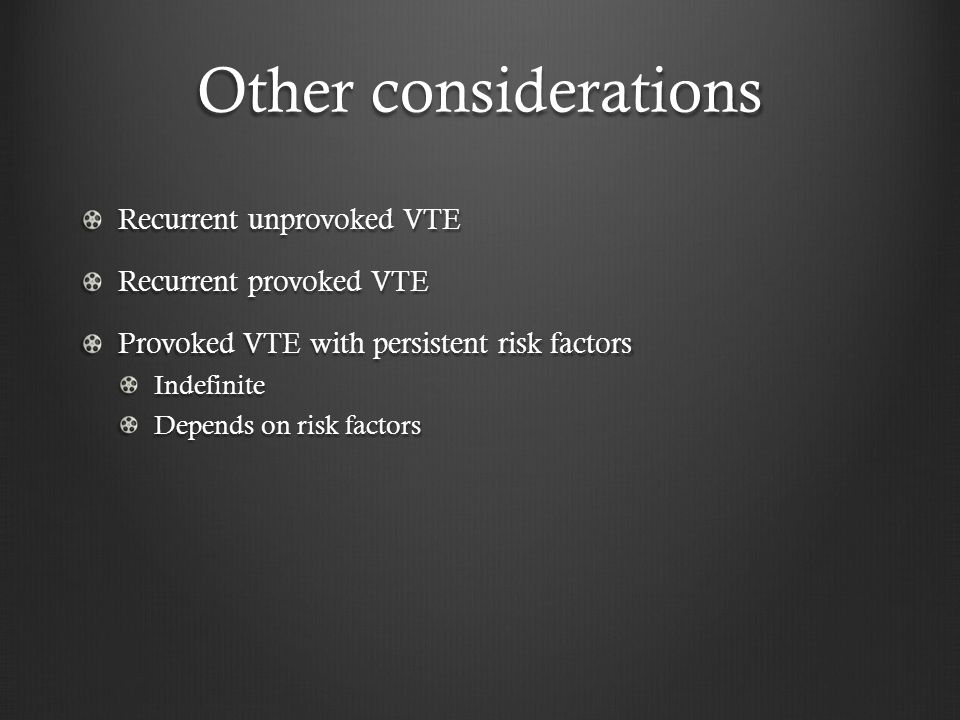 Other considerations

Recurrent unprovoked VTE

Recurrent provoked VTE

Provoked VTE with persistent risk factors

Indefinite

Depends on risk factors